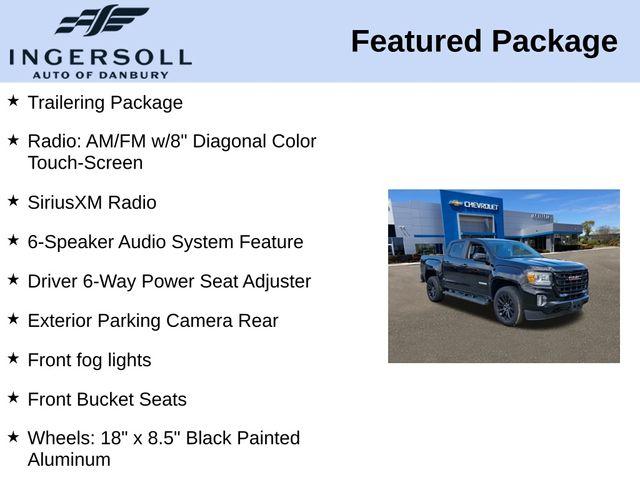 INGERSOLL
AUTO OF DANBURY

Featured Package

★ Trailering Package

★ Radio: AM/FM w/8" Diagonal Color Touch-Screen

★ SiriusXM Radio

★ 6-Speaker Audio System Feature

★ Driver 6-Way Power Seat Adjuster

★ Exterior Parking Camera Rear

★ Front fog lights

★ Front Bucket Seats

★ Wheels: 18" x 8.5" Black Painted Aluminum

CHEVROLET

GMC